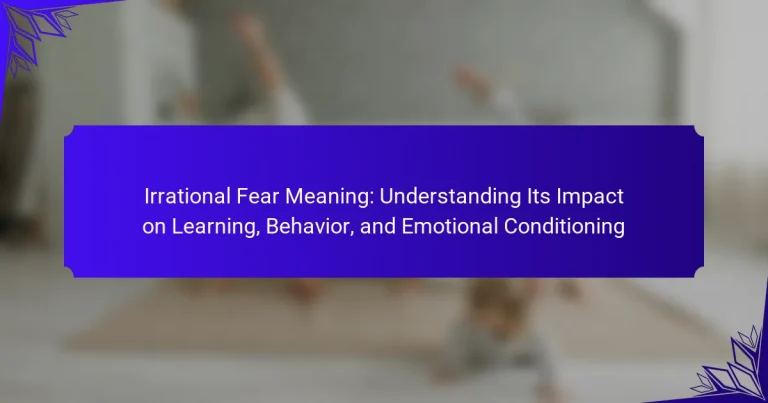 Irrational Fear Meaning: Understanding Its Impact on Learning, Behavior, and Emotional Conditioning